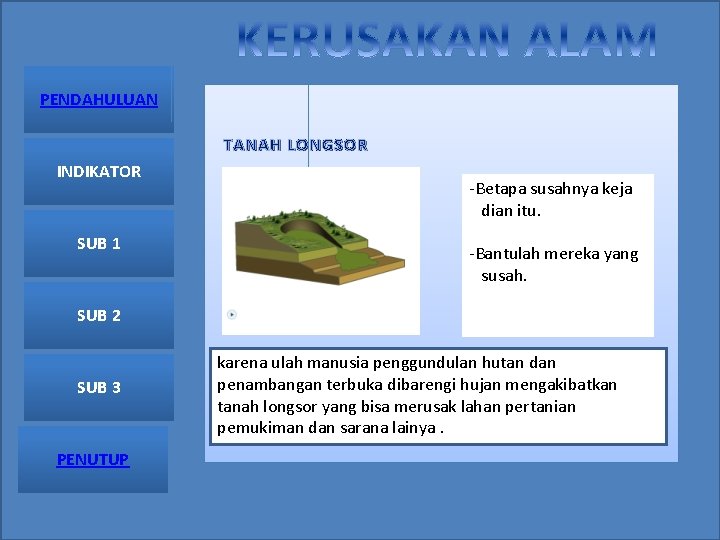 KERUSAKAN ALAM

PENDAHULUAN

INDIKATOR

SUB 1

SUB 2

SUB 3

PENUTUP

TANAH LONGSOR

-Betapa susahnya keja dian itu.

-Bantulah mereka yang susah.

karena ulah manusia penggundulan hutan dan penambangan terbuka dibarengi hujan mengakibatkan tanah longsor yang bisa merusak lahan pertanian pemukiman dan sarana lainya .